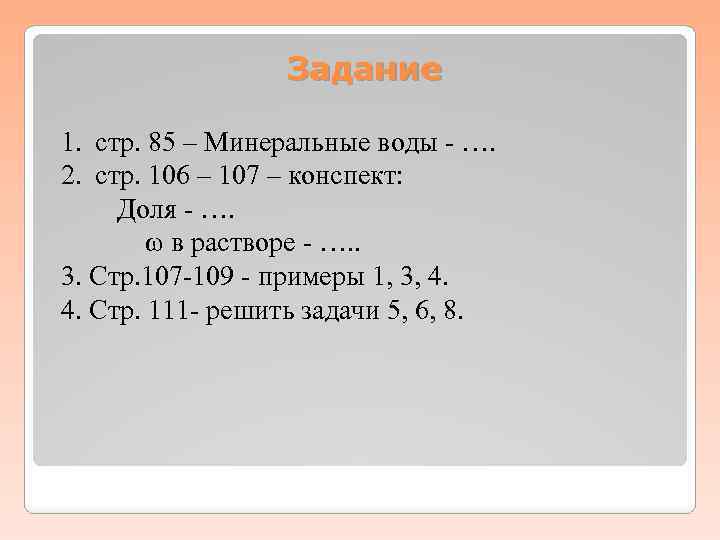 Задание

1. стр. 85 – Минеральные воды - ….
2. стр. 106 – 107 – конспект:
Доля - ….
ω в растворе - …..
3. Стр.107-109 - примеры 1, 3, 4.
4. Стр. 111- решить задачи 5, 6, 8.